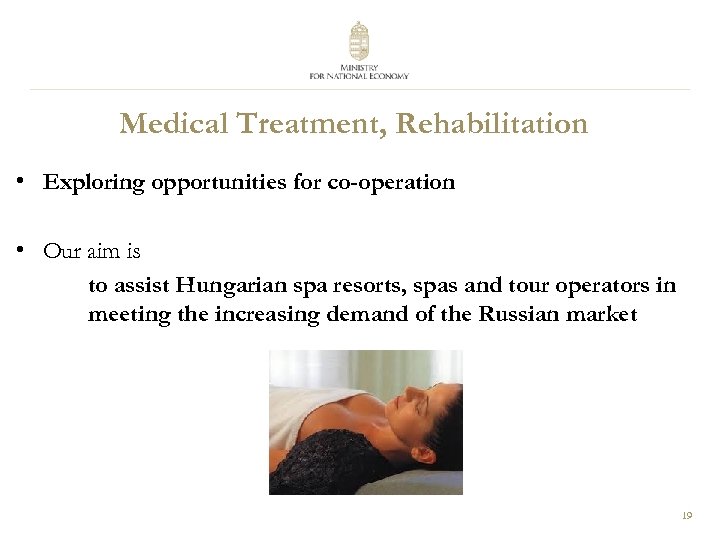 MINISTRY
FOR NATIONAL ECONOMY

Medical Treatment, Rehabilitation

• Exploring opportunities for co-operation

• Our aim is

to assist Hungarian spa resorts, spas and tour operators in meeting the increasing demand of the Russian market

19